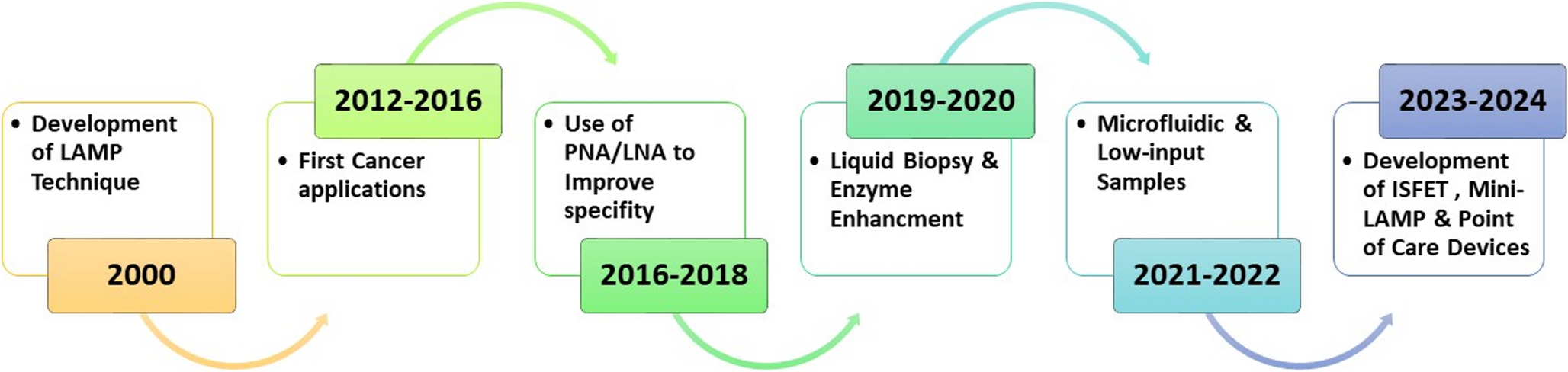 • Development of LAMP Technique

2000

2012-2016

• First Cancer applications

• Use of PNA/LNA to Improve specifity

2016-2018

2019-2020

• Liquid Biopsy & Enzyme Enhancment

• Microfluidic & Low-input Samples

2021-2022

2023-2024

• Development of ISFET , Mini-LAMP & Point of Care Devices